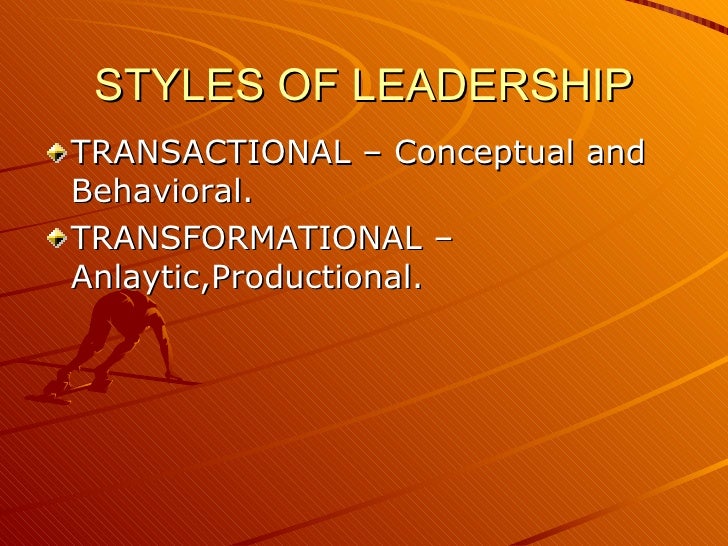 STYLES OF LEADERSHIP

TRANSACTIONAL – Conceptual and Behavioral.

TRANSFORMATIONAL – Anlaytic,Productional.